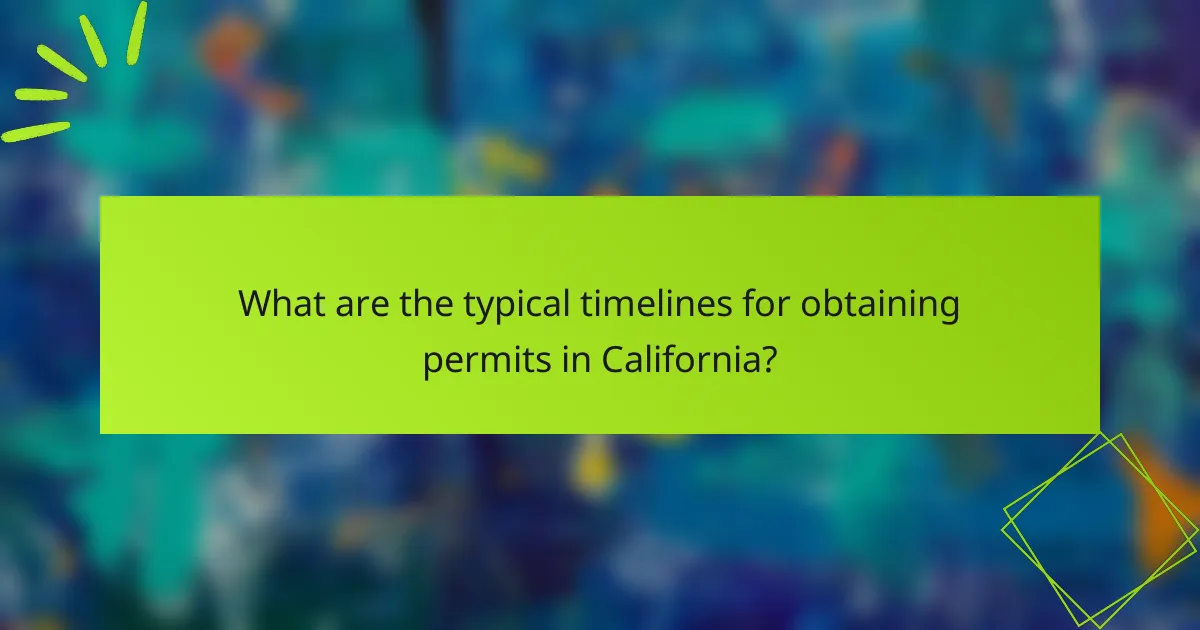 What are the typical timelines for obtaining permits in California?